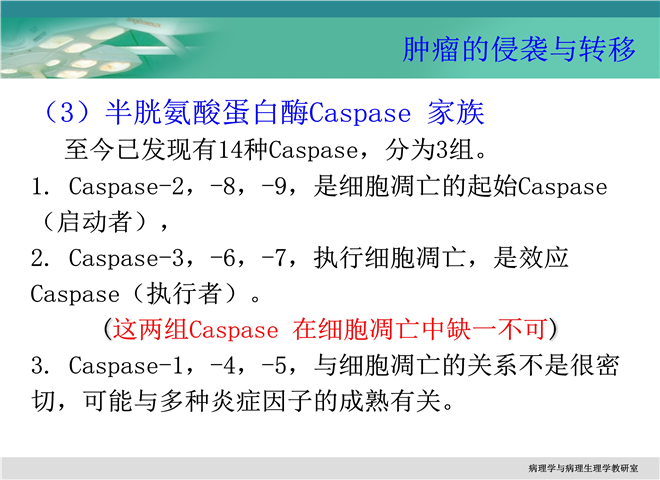 肿瘤的侵袭与转移

（3）半胱氨酸蛋白酶Caspase 家族

至今已发现有14种Caspase，分为3组。

1. Caspase-2，-8，-9，是细胞凋亡的起始Caspase（启动者），

2. Caspase-3，-6，-7，执行细胞凋亡，是效应Caspase（执行者）。

(这两组Caspase 在细胞凋亡中缺一不可)

3. Caspase-1，-4，-5，与细胞凋亡的关系不是很密切，可能与多种炎症因子的成熟有关。

病理学与病理生理学教研室